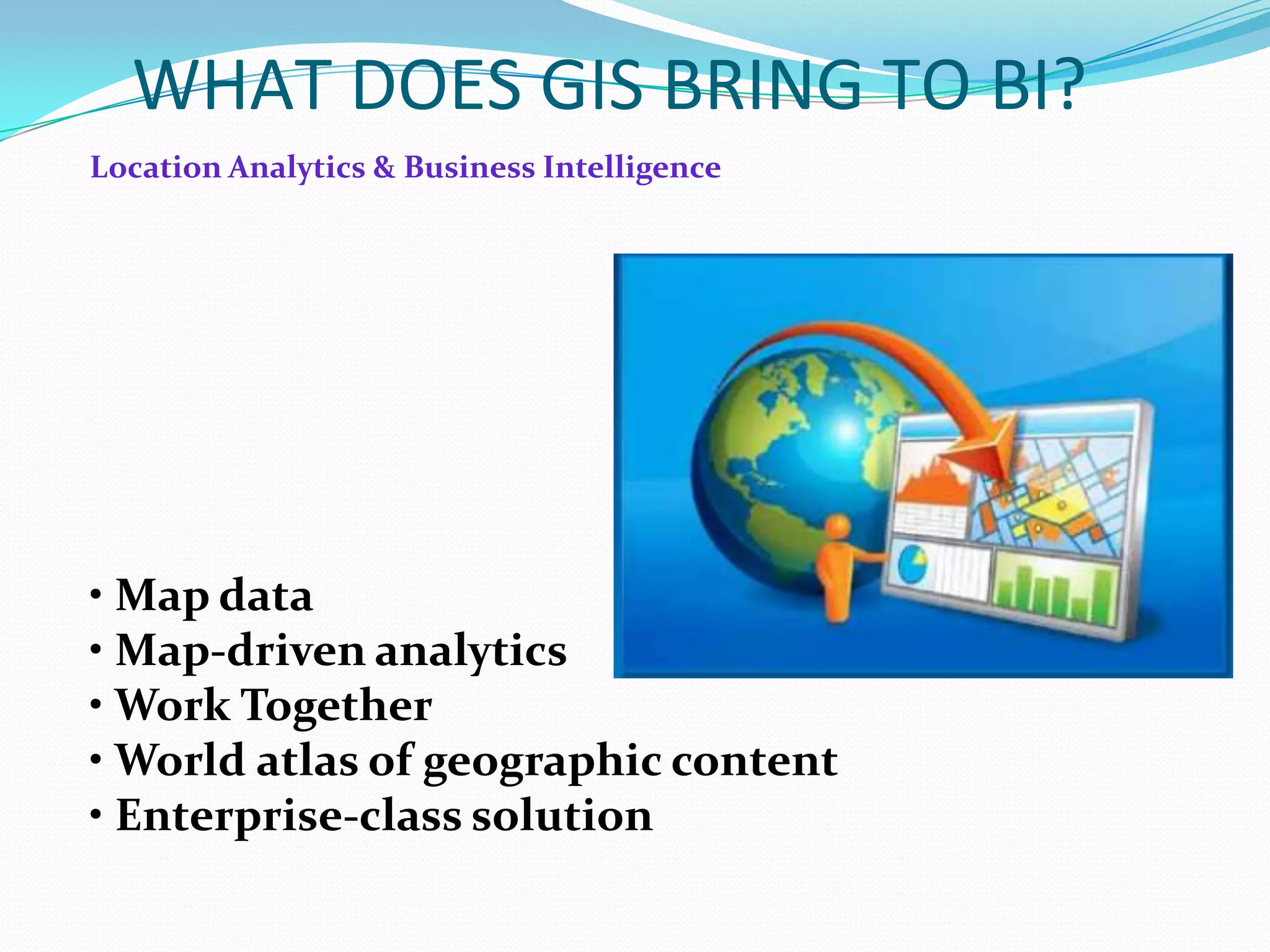 WHAT DOES GIS BRING TO BI?

Location Analytics & Business Intelligence

• Map data
• Map-driven analytics
• Work Together
• World atlas of geographic content
• Enterprise-class solution